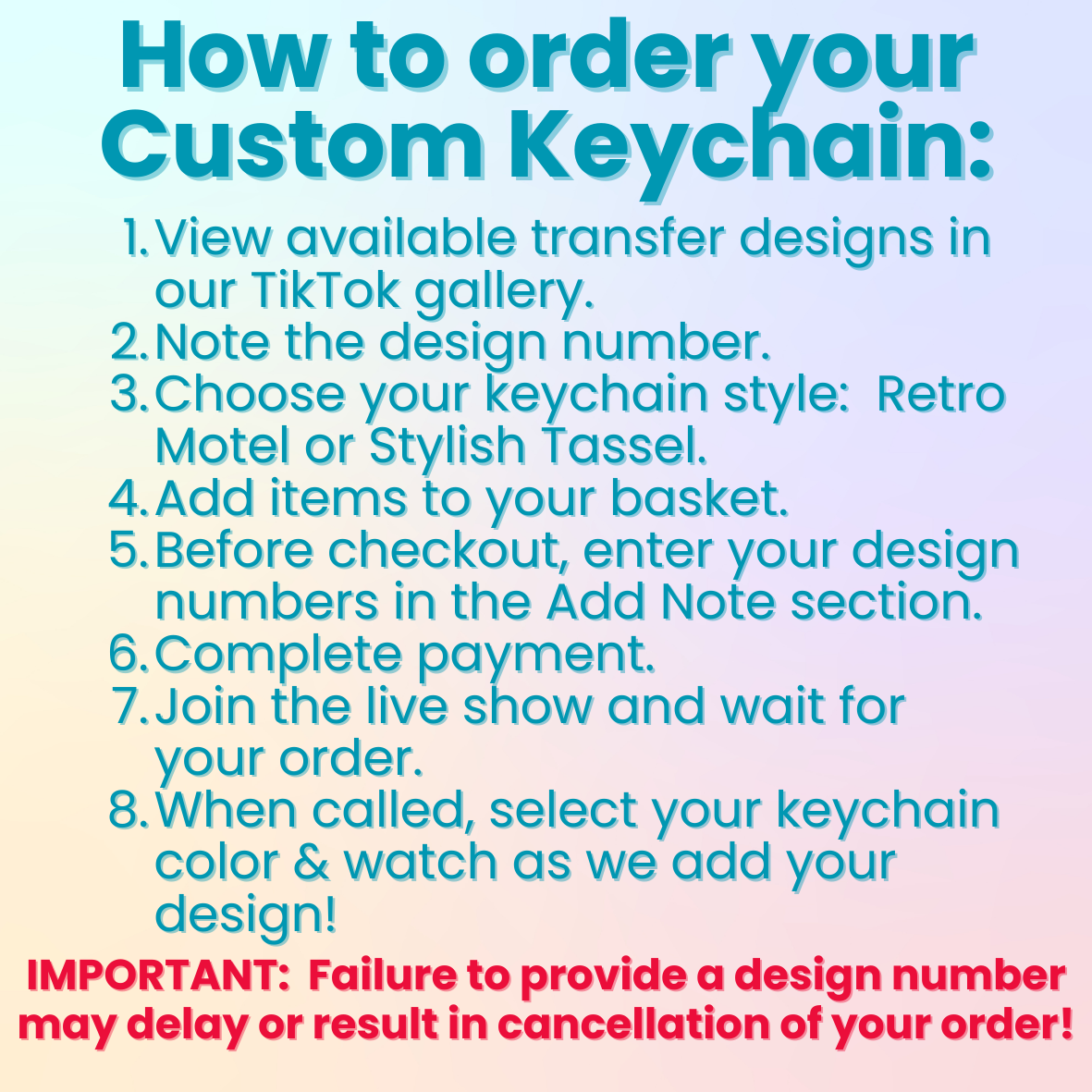 How to order your Custom Keychain:

1. View available transfer designs in our TikTok gallery.
2. Note the design number.
3. Choose your keychain style: Retro Motel or Stylish Tassel.
4. Add items to your basket.
5. Before checkout, enter your design numbers in the Add Note section.
6. Complete payment.
7. Join the live show and wait for your order.
8. When called, select your keychain color & watch as we add your design!

IMPORTANT: Failure to provide a design number may delay or result in cancellation of your order!